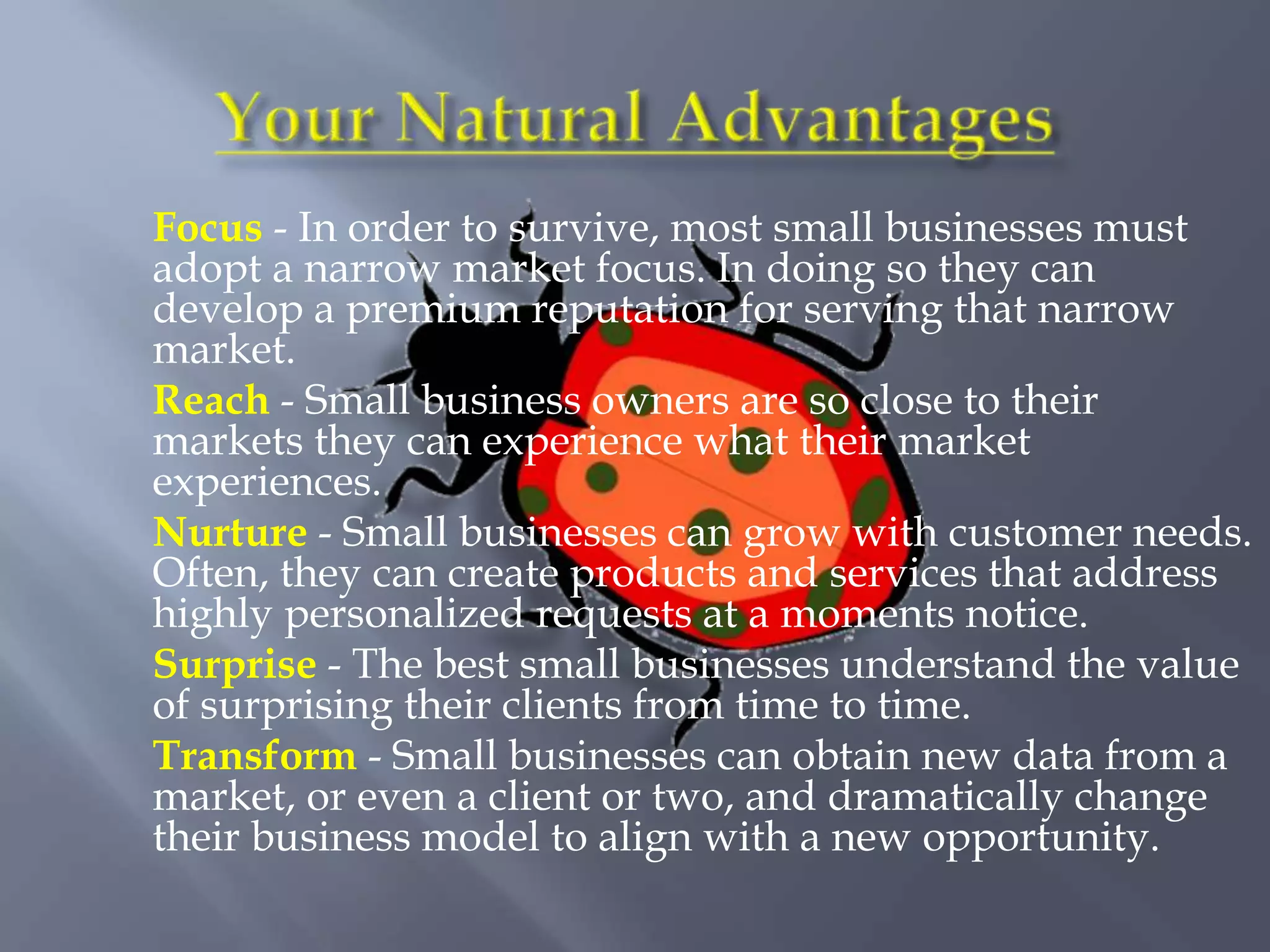 Your Natural Advantages

Focus - In order to survive, most small businesses must adopt a narrow market focus. In doing so they can develop a premium reputation for serving that narrow market.

Reach - Small business owners are so close to their markets they can experience what their market experiences.

Nurture - Small businesses can grow with customer needs. Often, they can create products and services that address highly personalized requests at a moments notice.

Surprise - The best small businesses understand the value of surprising their clients from time to time.

Transform - Small businesses can obtain new data from a market, or even a client or two, and dramatically change their business model to align with a new opportunity.